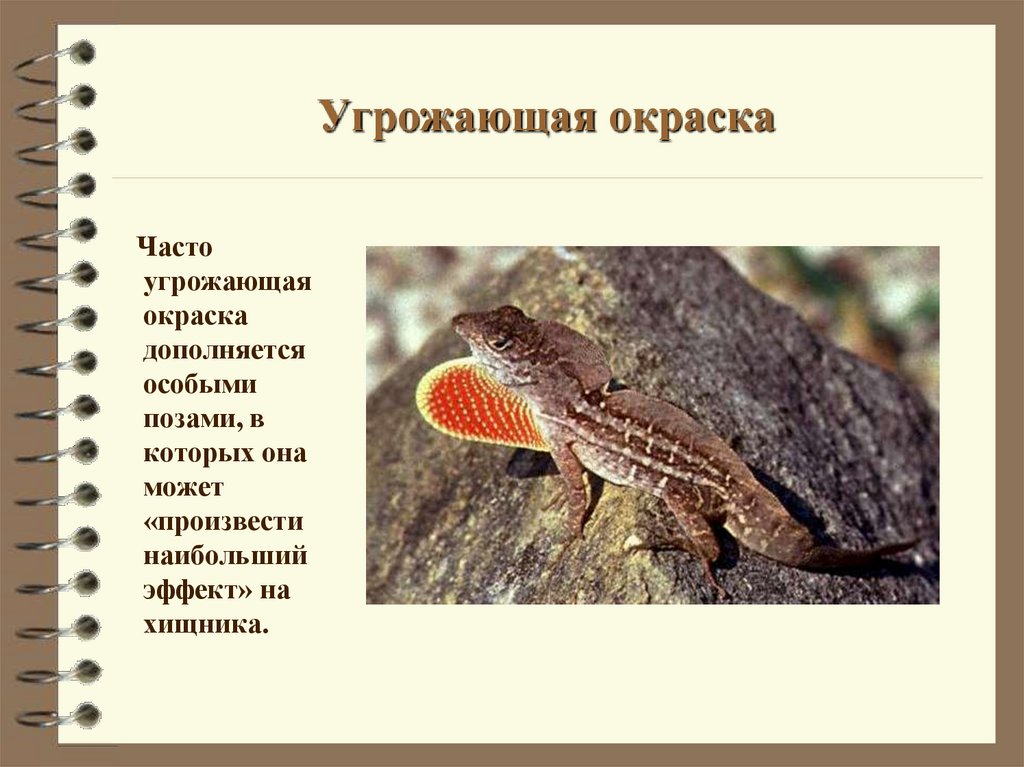 Угрожающая окраска

Часто угрожающая окраска дополняется особыми позами, в которых она может «произвести наибольший эффект» на хищника.